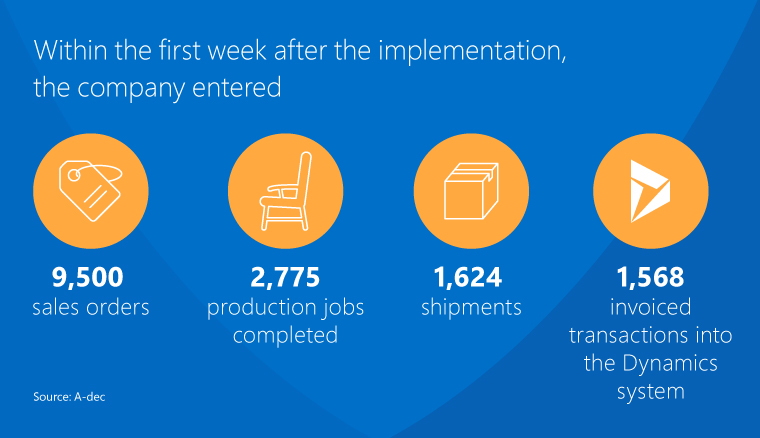 Within the first week after the implementation, the company entered

9,500
sales orders

2,775
production jobs completed

1,624
shipments

1,568
invoiced transactions into the Dynamics system

Source: A-dec